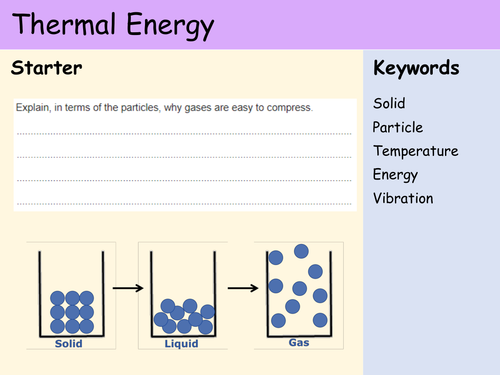 Thermal Energy

Starter

Explain, in terms of the particles, why gases are easy to compress.

Solid

Liquid

Gas

Keywords

Solid
Particle
Temperature
Energy
Vibration